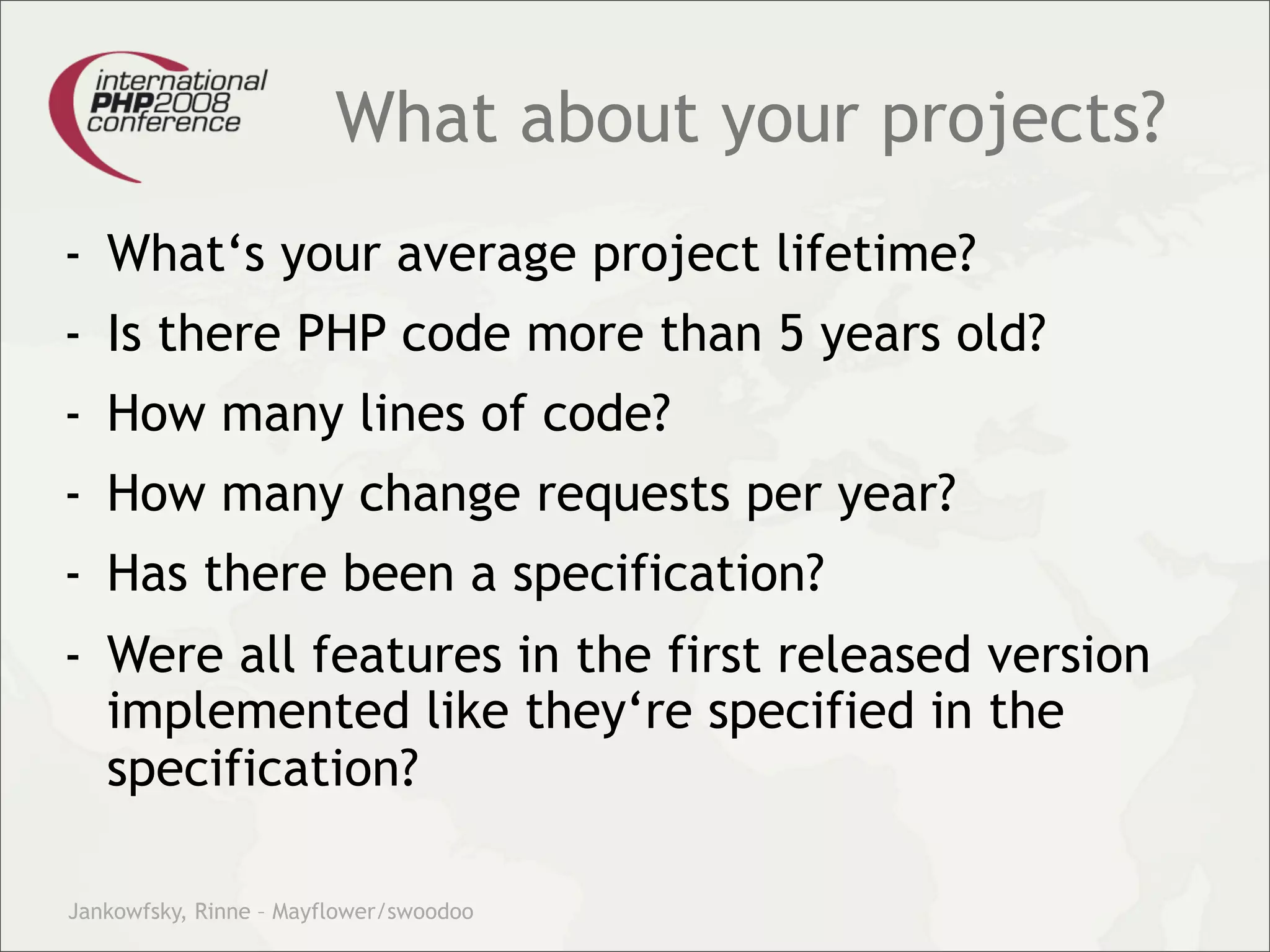 international PHP2008 conference

What about your projects?

- What‘s your average project lifetime?
- Is there PHP code more than 5 years old?
- How many lines of code?
- How many change requests per year?
- Has there been a specification?
- Were all features in the first released version implemented like they‘re specified in the specification?

Jankowfsky, Rinne – Mayflower/swoodoo